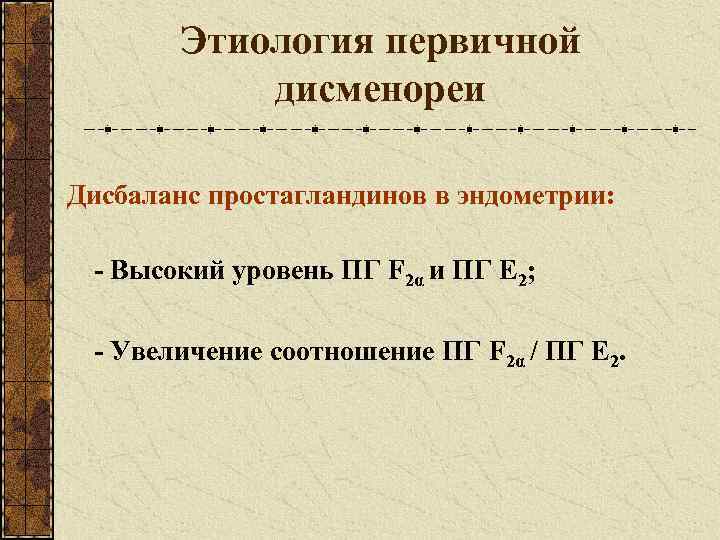 Этиология первичной дисменореи

Дисбаланс простагландинов в эндометрии:

- Высокий уровень ПГ $F_{2\alpha}$ и ПГ $E_2$;

- Увеличение соотношение ПГ $F_{2\alpha}$ / ПГ $E_2$.